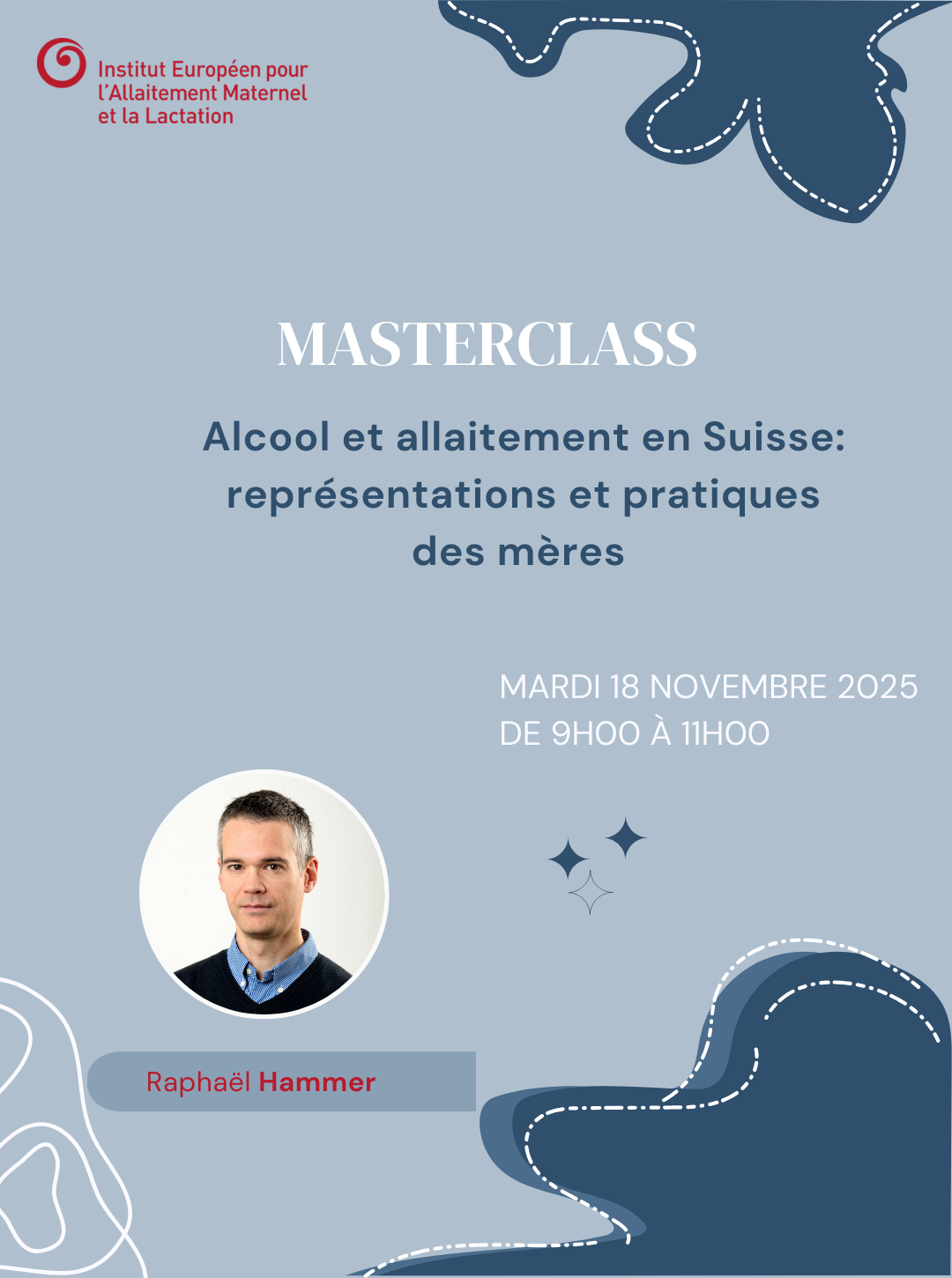 Institut Européen pour l'Allaitement Maternel et la Lactation

MASTERCLASS

Alcool et allaitement en Suisse: représentations et pratiques des mères

MARDI 18 NOVEMBRE 2025
DE 9H00 À 11H00

Raphaël Hammer